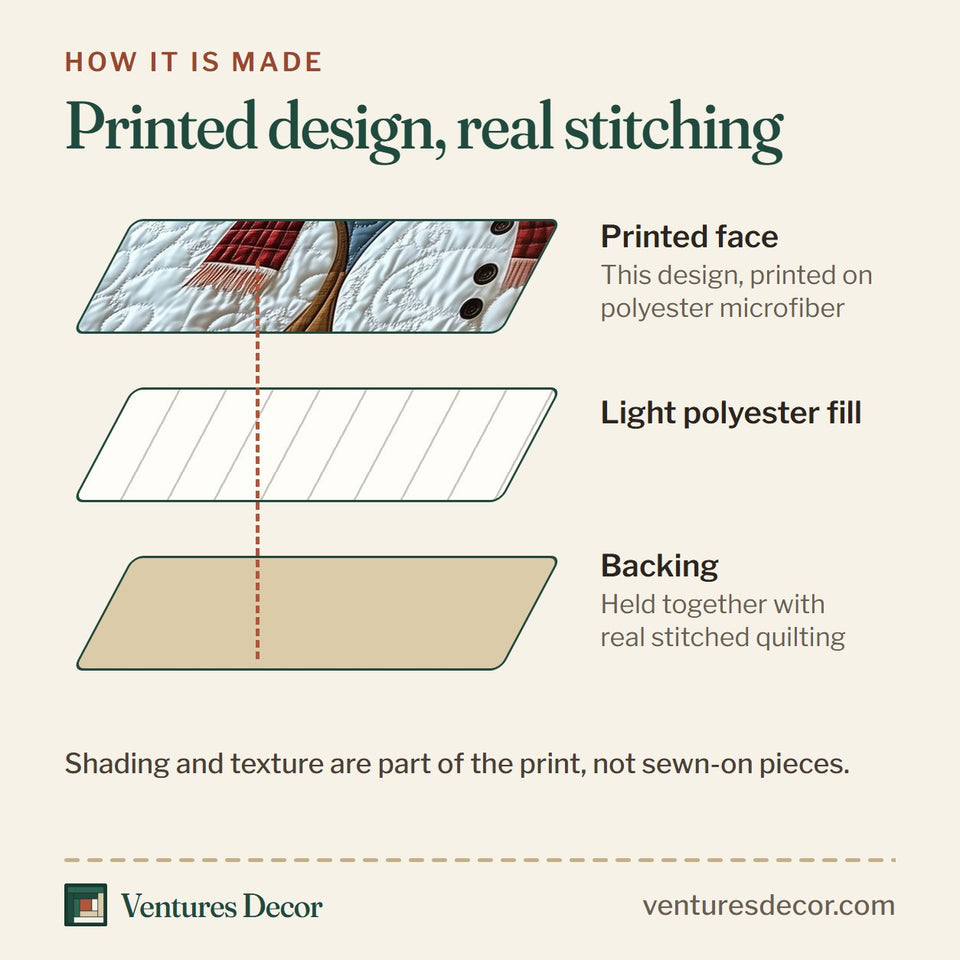 HOW IT IS MADE

Printed design, real stitching

Printed face
This design, printed on polyester microfiber

Light polyester fill

Backing
Held together with real stitched quilting

Shading and texture are part of the print, not sewn-on pieces.

Ventures Decor

venturesdecor.com